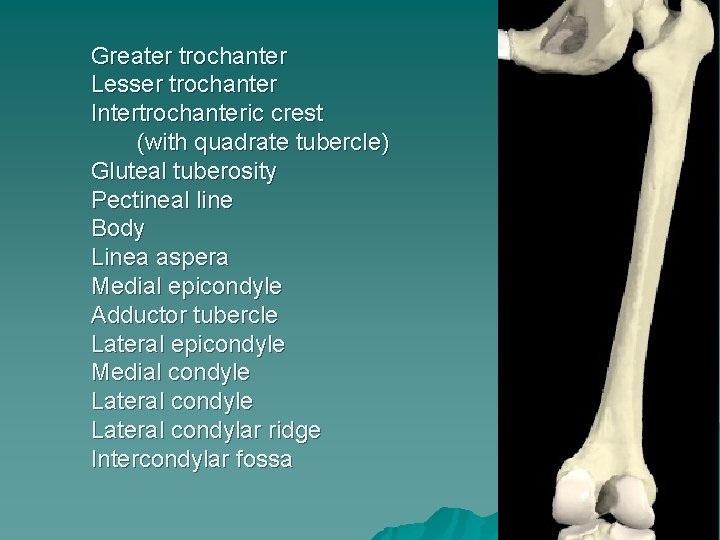 Greater trochanter
Lesser trochanter
Intertrochanteric crest
(with quadrate tubercle)
Gluteal tuberosity
Pectineal line
Body
Linea aspera
Medial epicondyle
Adductor tubercle
Lateral epicondyle
Medial condyle
Lateral condyle
Lateral condylar ridge
Intercondylar fossa